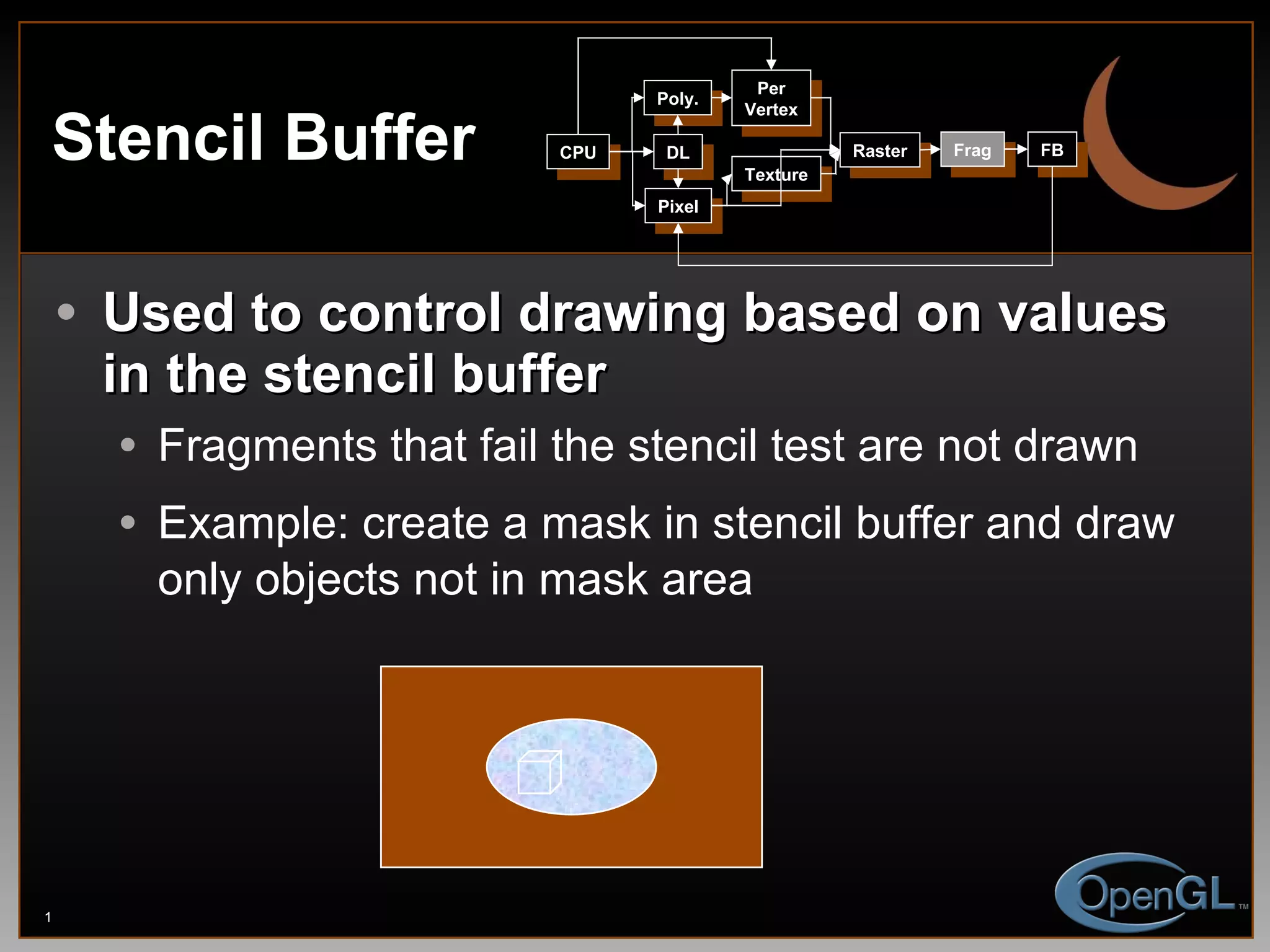 Stencil Buffer

CPU
Poly.
DL
Pixel
Per Vertex
Texture
Raster
Frag
FB

• Used to control drawing based on values in the stencil buffer
  • Fragments that fail the stencil test are not drawn
  • Example: create a mask in stencil buffer and draw only objects not in mask area

1

OpenGL™